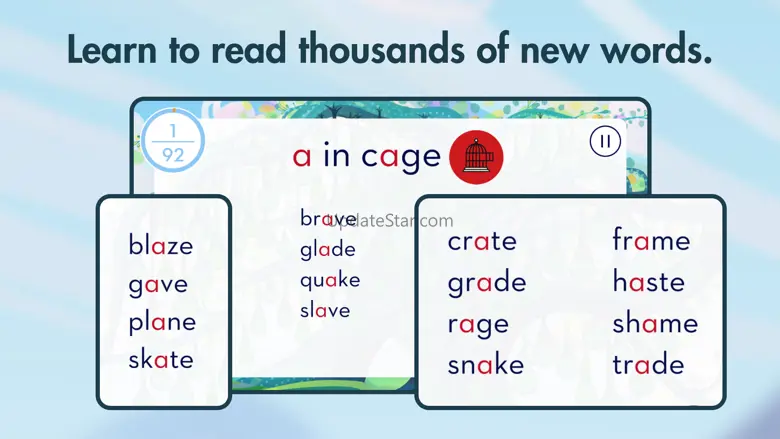 Learn to read thousands of new words.

$\frac{1}{92}$

a in cage

blaze
gave
plane
skate

brave
glade
quake
slave

UpdateStar.com

crate
grade
rage
snake

frame
haste
shame
trade